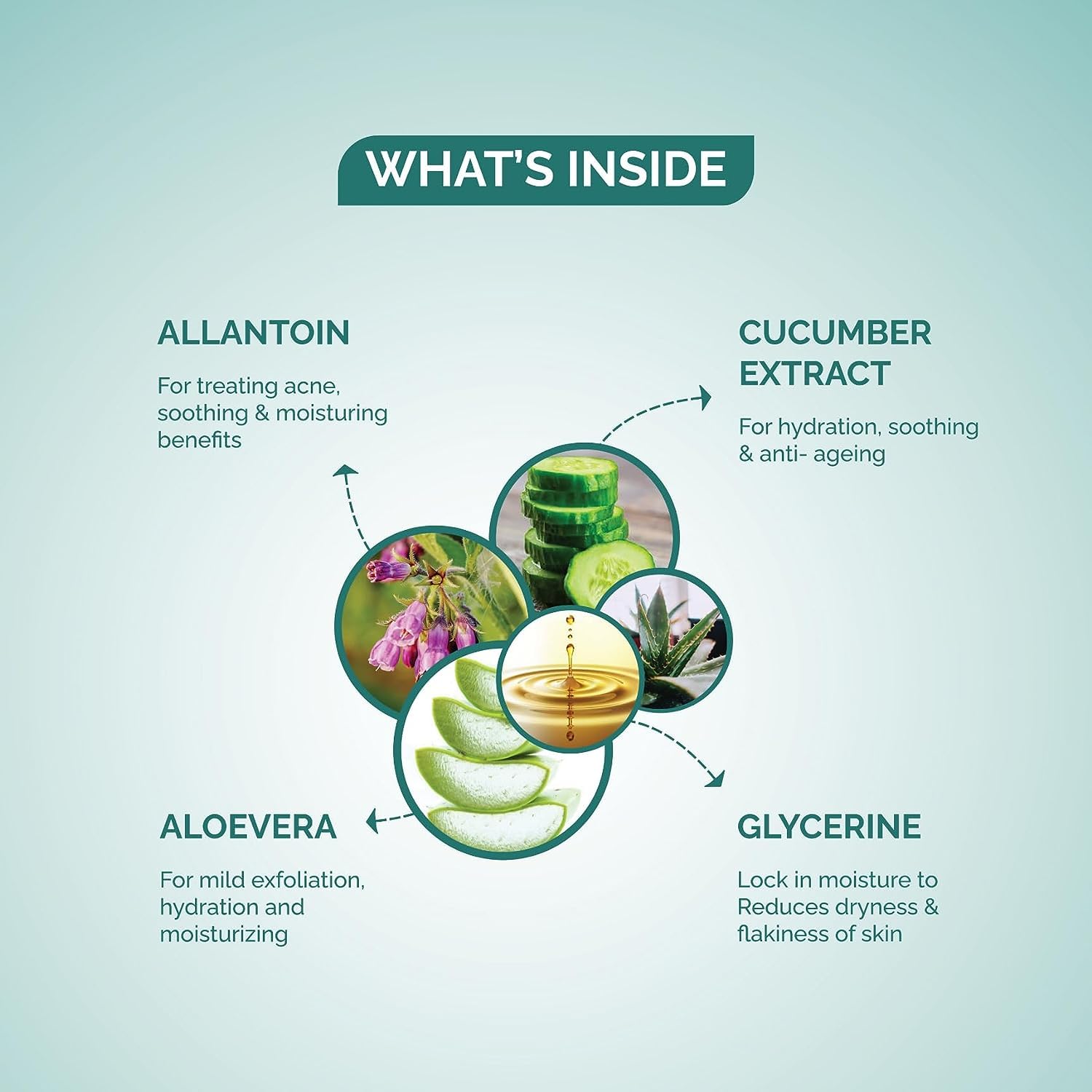 WHAT'S INSIDE

ALLANTOIN

For treating acne, soothing & moisturing benefits

CUCUMBER EXTRACT

For hydration, soothing & anti- ageing

ALOEVERA

For mild exfoliation, hydration and moisturizing

GLYCERINE

Lock in moisture to Reduces dryness & flakiness of skin